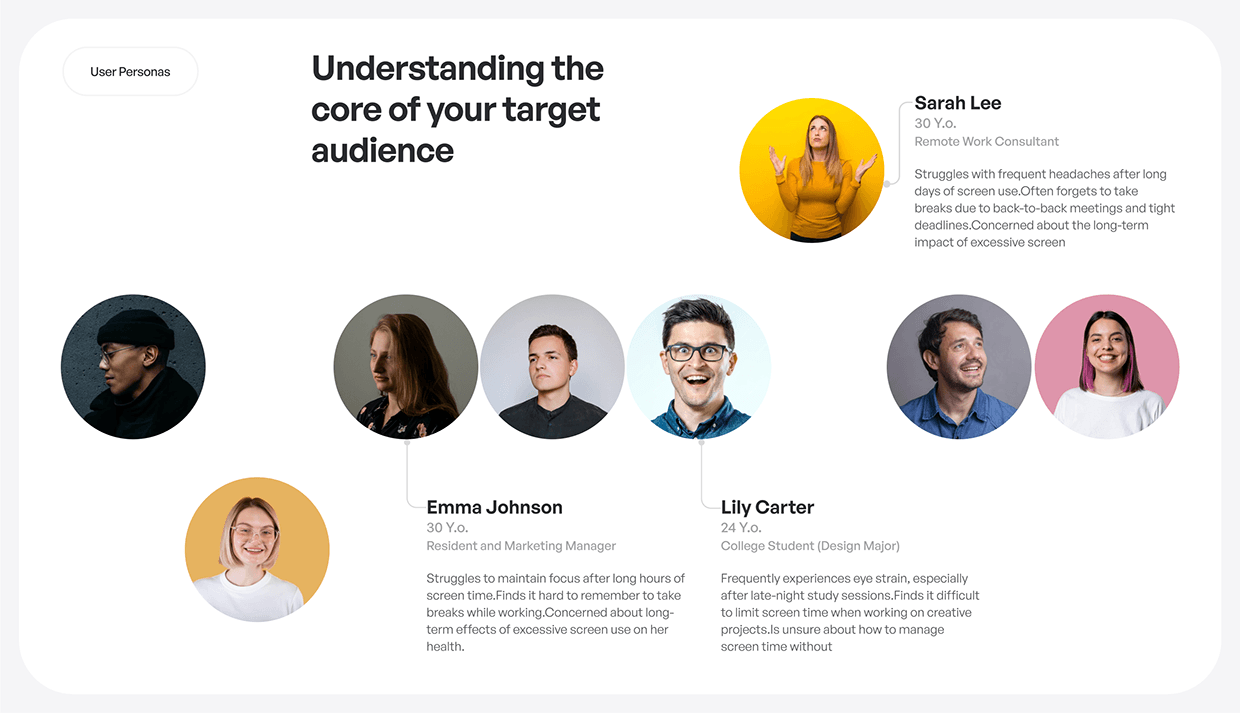 User Personas

Understanding the core of your target audience

Sarah Lee
30 Y.o.
Remote Work Consultant

Struggles with frequent headaches after long days of screen use.Often forgets to take breaks due to back-to-back meetings and tight deadlines.Concerned about the long-term impact of excessive screen

Emma Johnson
30 Y.o.
Resident and Marketing Manager

Struggles to maintain focus after long hours of screen time.Finds it hard to remember to take breaks while working.Concerned about long-term effects of excessive screen use on her health.

Lily Carter
24 Y.o.
College Student (Design Major)

Frequently experiences eye strain, especially after late-night study sessions.Finds it difficult to limit screen time when working on creative projects.Is unsure about how to manage screen time without